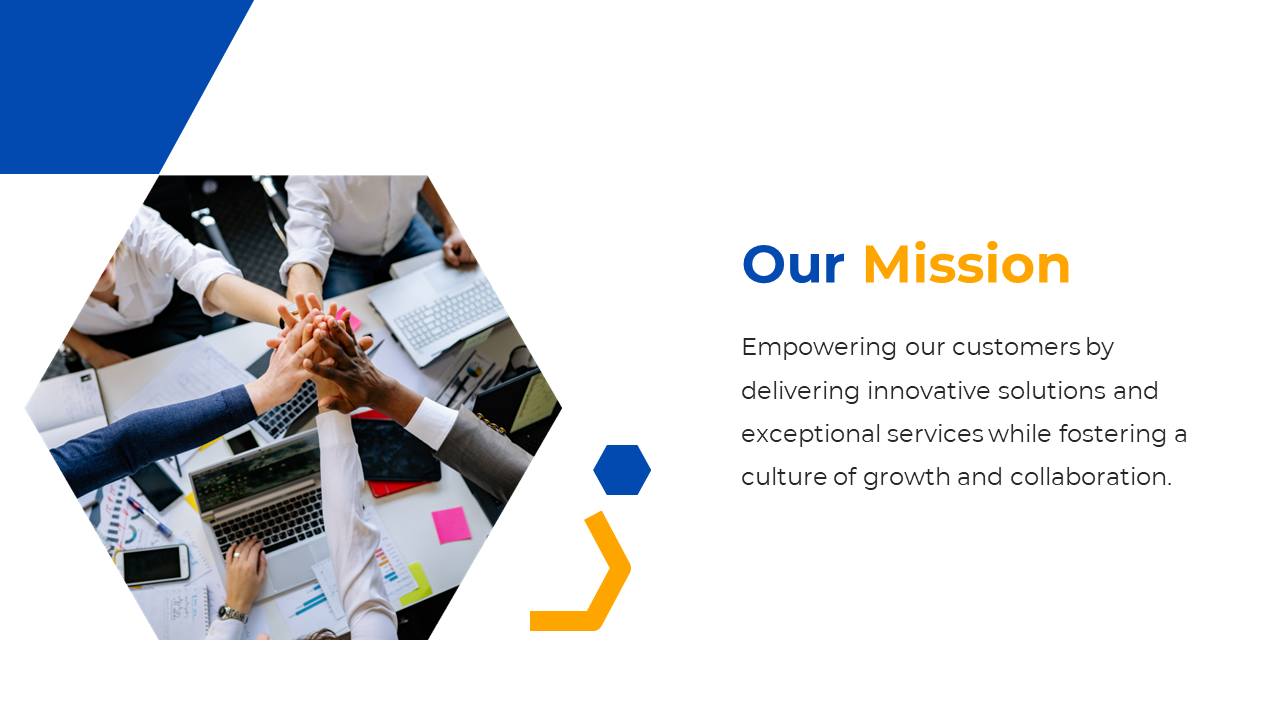 Our Mission

Empowering our customers by delivering innovative solutions and exceptional services while fostering a culture of growth and collaboration.